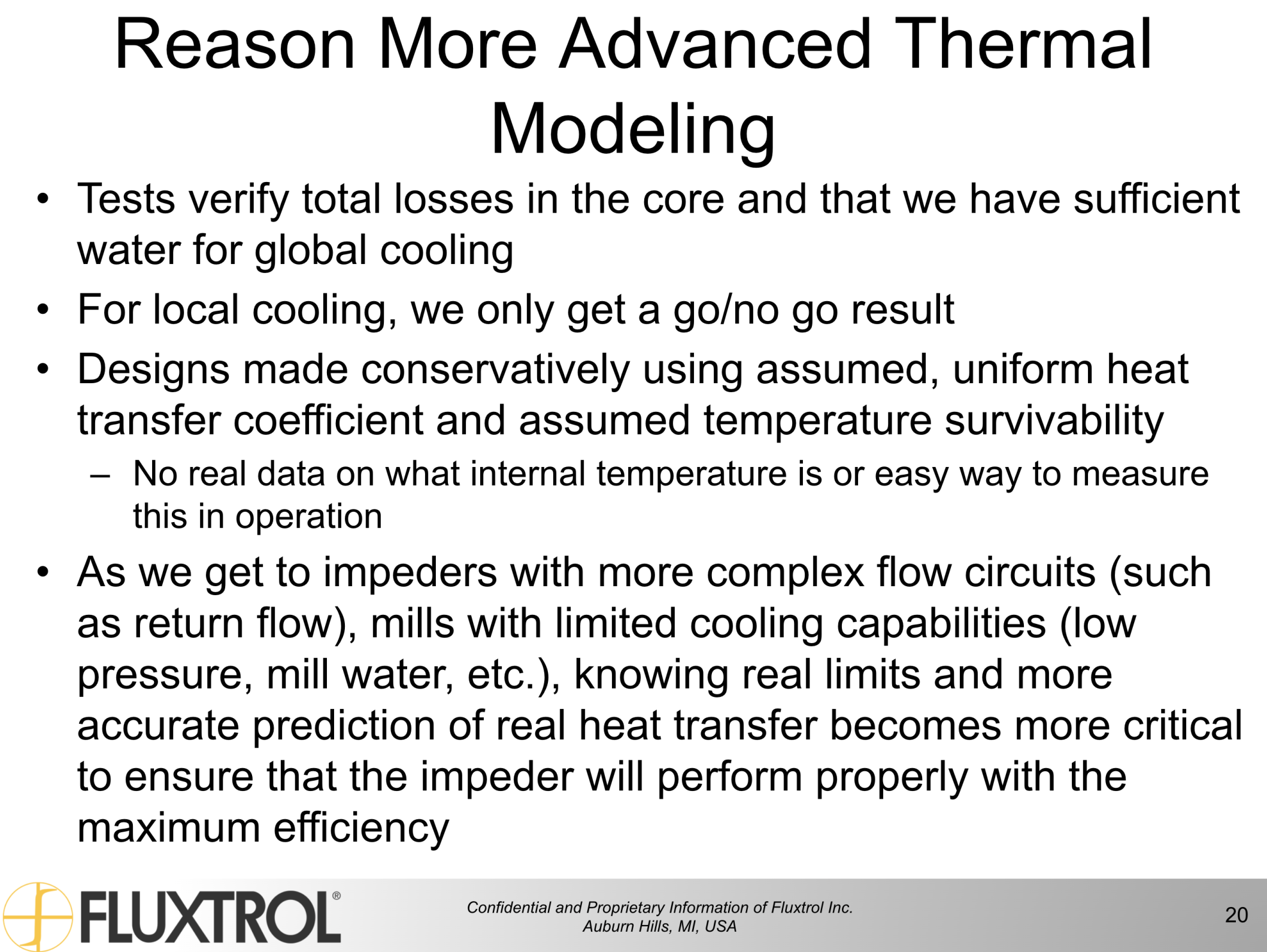 Reason More Advanced Thermal Modeling

• Tests verify total losses in the core and that we have sufficient water for global cooling

• For local cooling, we only get a go/no go result

• Designs made conservatively using assumed, uniform heat transfer coefficient and assumed temperature survivability

– No real data on what internal temperature is or easy way to measure this in operation

• As we get to impeders with more complex flow circuits (such as return flow), mills with limited cooling capabilities (low pressure, mill water, etc.), knowing real limits and more accurate prediction of real heat transfer becomes more critical to ensure that the impeder will perform properly with the maximum efficiency

FLUXTROL®

Confidential and Proprietary Information of Fluxtrol Inc.
Auburn Hills, MI, USA

20